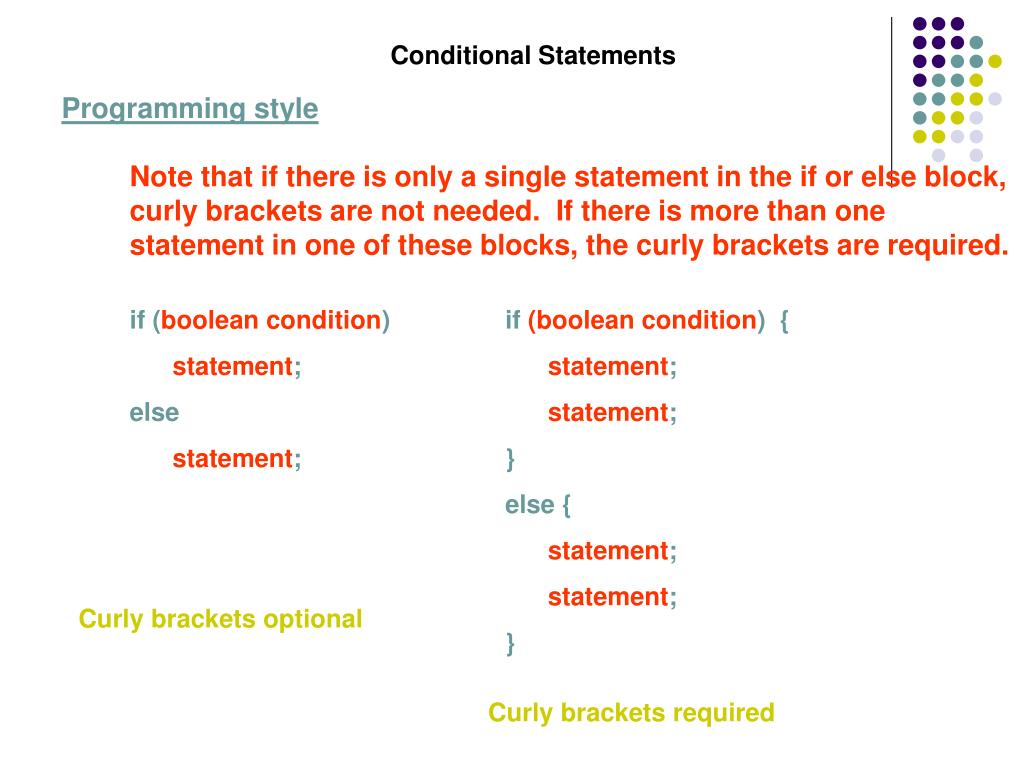 Conditional Statements

Programming style

Note that if there is only a single statement in the if or else block, curly brackets are not needed. If there is more than one statement in one of these blocks, the curly brackets are required.

if (boolean condition)
statement;
else
statement;

Curly brackets optional

if (boolean condition) {
statement;
statement;
}
else {
statement;
statement;
}

Curly brackets required